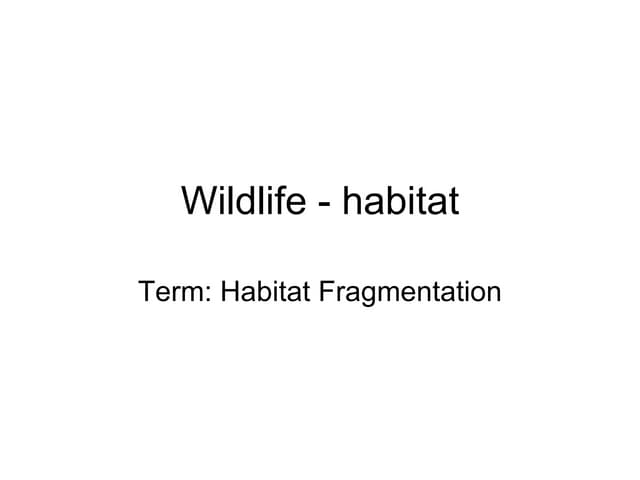 Wildlife - habitat

Term: Habitat Fragmentation